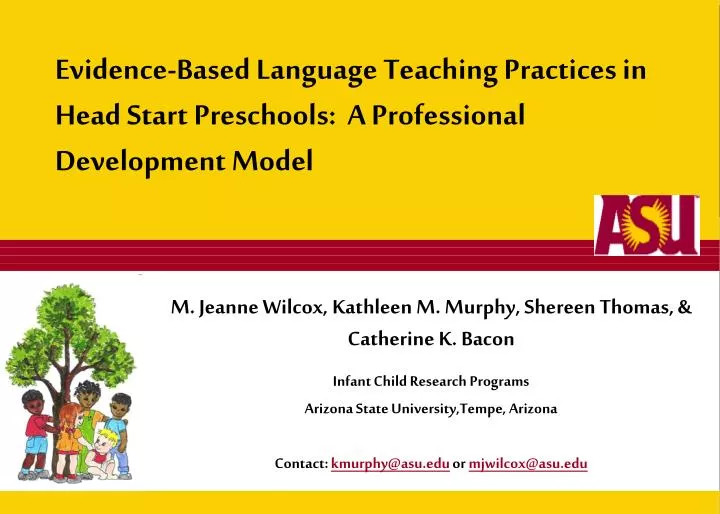 Evidence-Based Language Teaching Practices in Head Start Preschools:  A Professional Development Model

ASU

M. Jeanne Wilcox, Kathleen M. Murphy, Shereen Thomas, & Catherine K. Bacon

Infant Child Research Programs

Arizona State University,Tempe, Arizona

Contact: kmurphy@asu.edu or mjwilcox@asu.edu